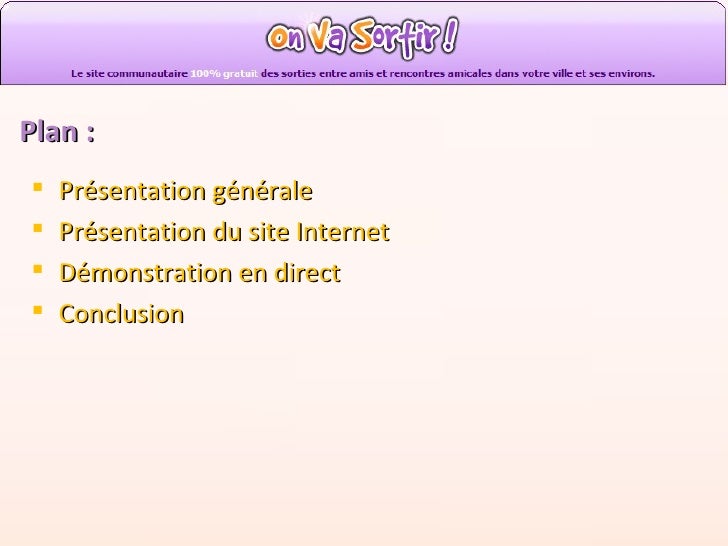 on Va Sortir !

Le site communautaire 100% gratuit des sorties entre amis et rencontres amicales dans votre ville et ses environs.

Plan :

- Présentation générale
- Présentation du site Internet
- Démonstration en direct
- Conclusion